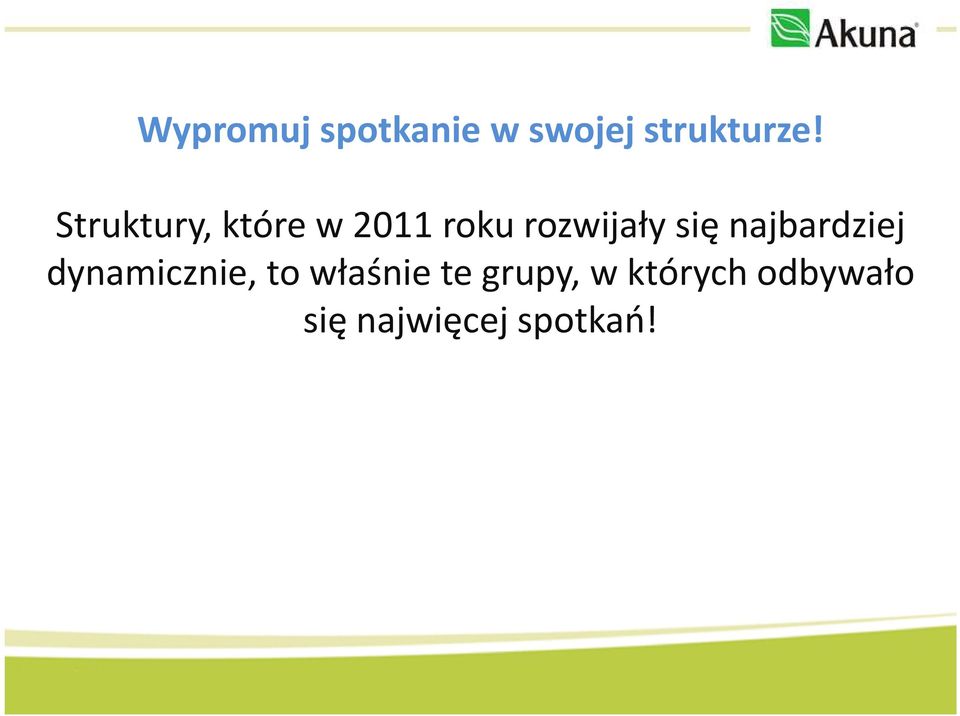 Akuna®

Wypromuj spotkanie w swojej strukturze!

Struktury, które w 2011 roku rozwijały się najbardziej dynamicznie, to właśnie te grupy, w których odbywało się najwięcej spotkań!